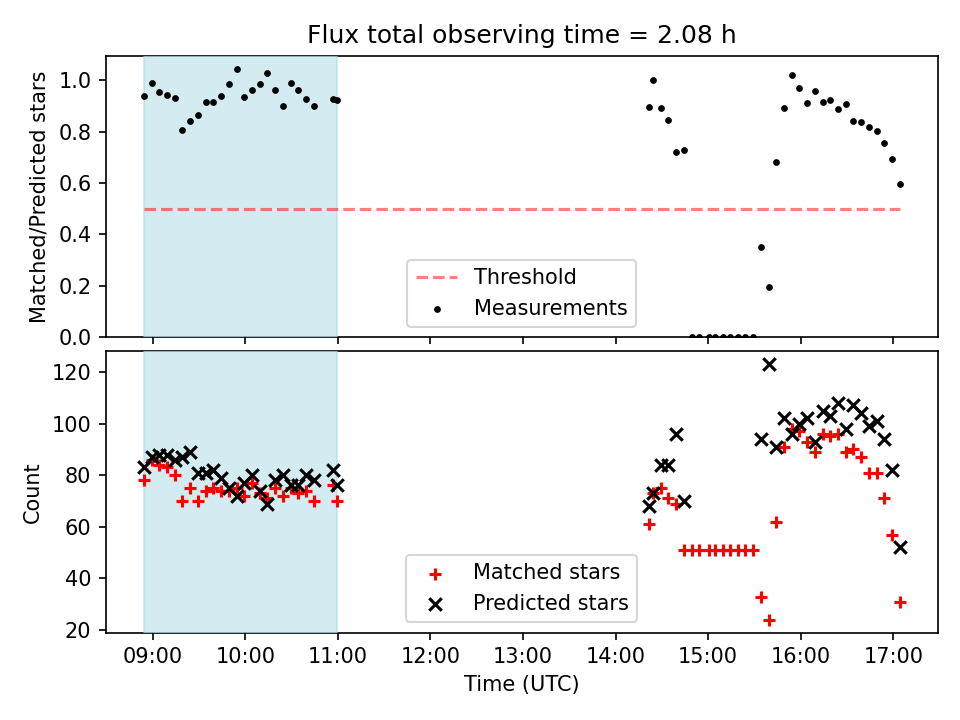 Flux total observing time = 2.08 h

Matched/Predicted stars

1.0
0.8
0.6
0.4
0.2
0.0

Threshold
Measurements

Count

120
100
80
60
40
20

Matched stars
Predicted stars

09:00
10:00
11:00
12:00
13:00
14:00
15:00
16:00
17:00

Time (UTC)